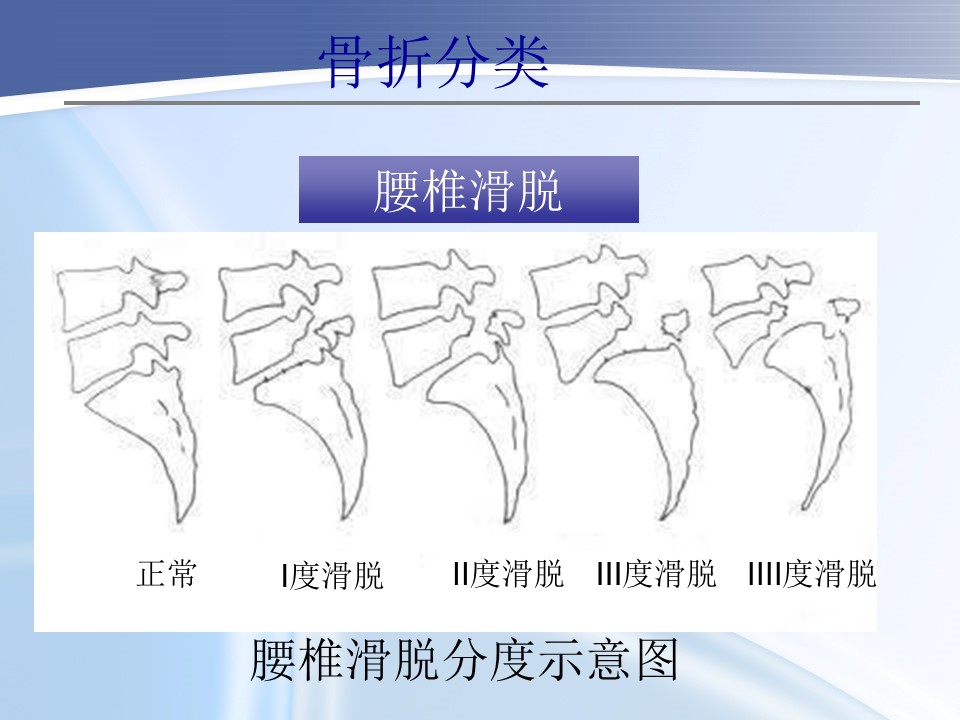 骨折分类

腰椎滑脱

正常

I度滑脱

II度滑脱

III度滑脱

IIII度滑脱

腰椎滑脱分度示意图